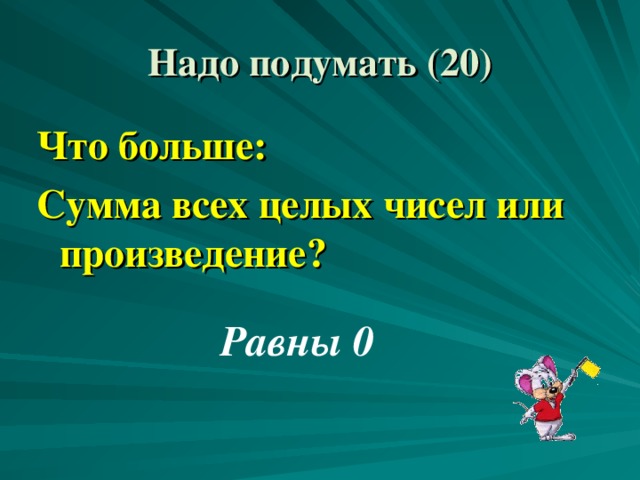 Надо подумать (20)

Что больше:

Сумма всех целых чисел или произведение?

Равны 0